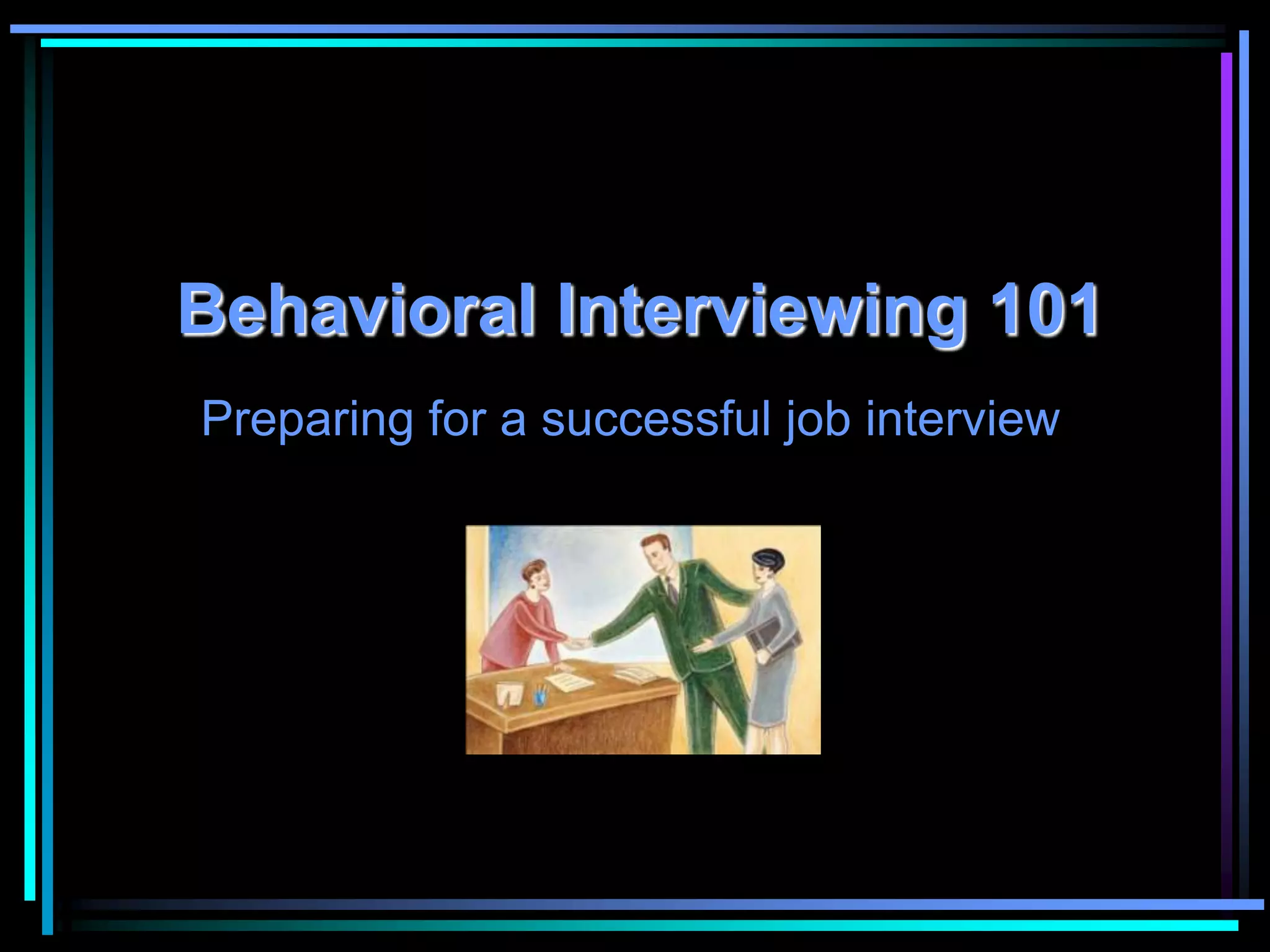 Behavioral Interviewing 101

Preparing for a successful job interview